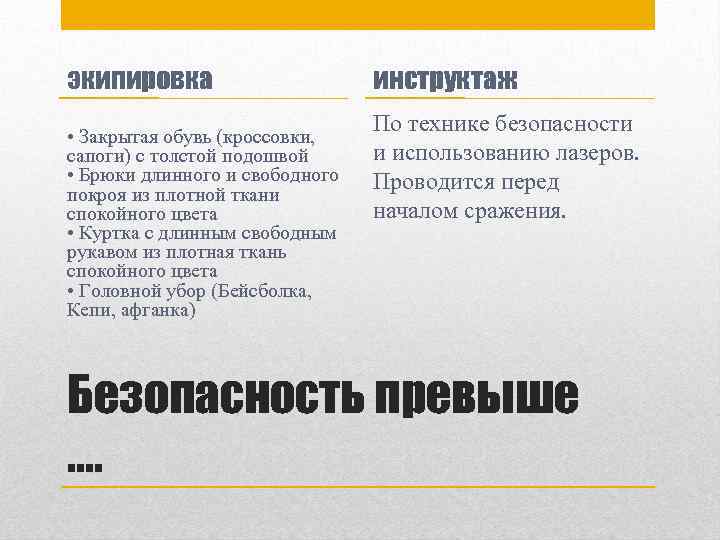 экипировка

• Закрытая обувь (кроссовки, сапоги) с толстой подошвой
• Брюки длинного и свободного покроя из плотной ткани спокойного цвета
• Куртка с длинным свободным рукавом из плотная ткань спокойного цвета
• Головной убор (Бейсболка, Кепи, афганка)

инструктаж

По технике безопасности и использованию лазеров. Проводится перед началом сражения.

Безопасность превыше ....